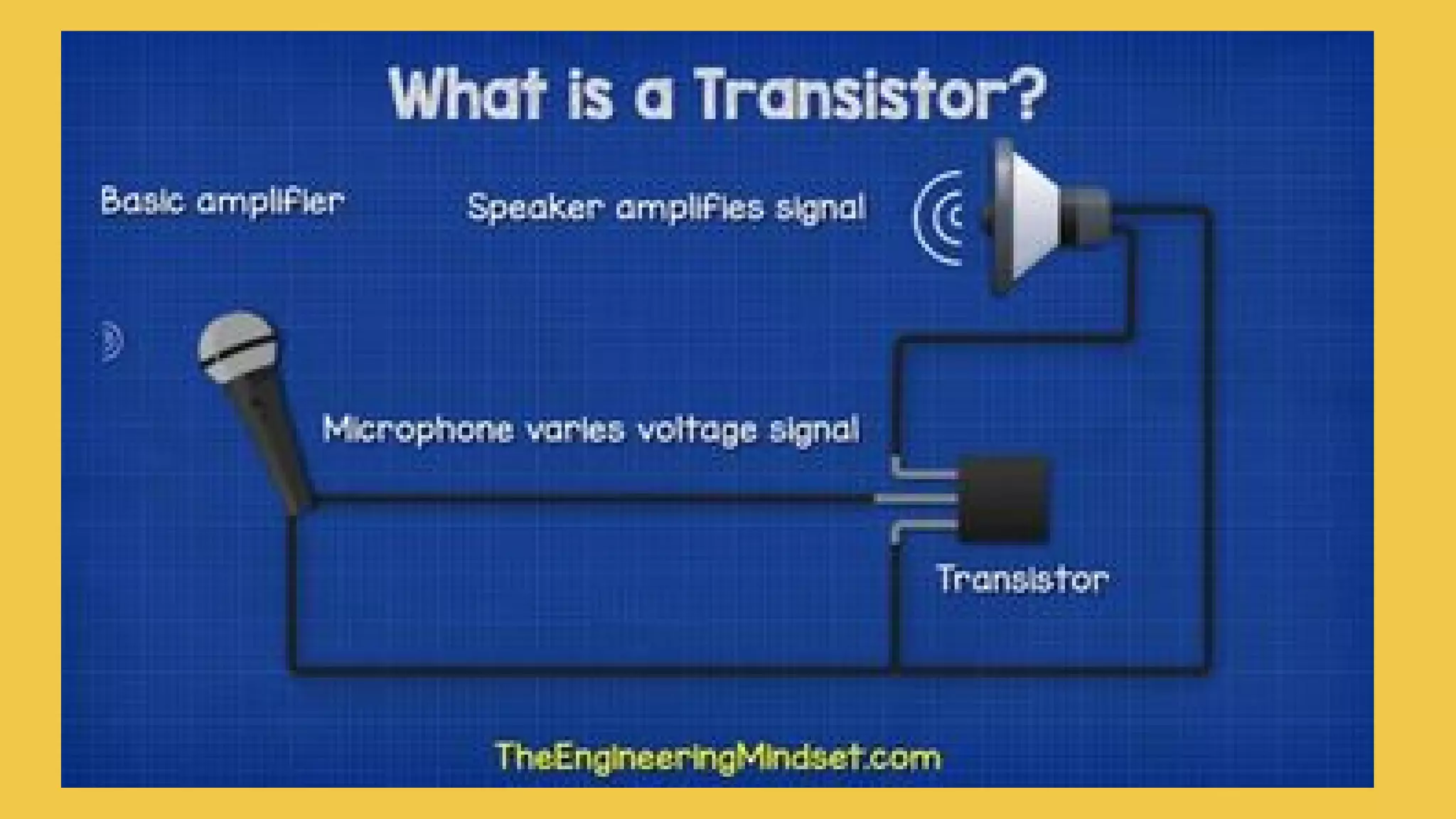 What is a Transistor?

Basic amplifier

Speaker amplifies signal

Microphone varies voltage signal

Transistor

TheEngineeringMindset.com